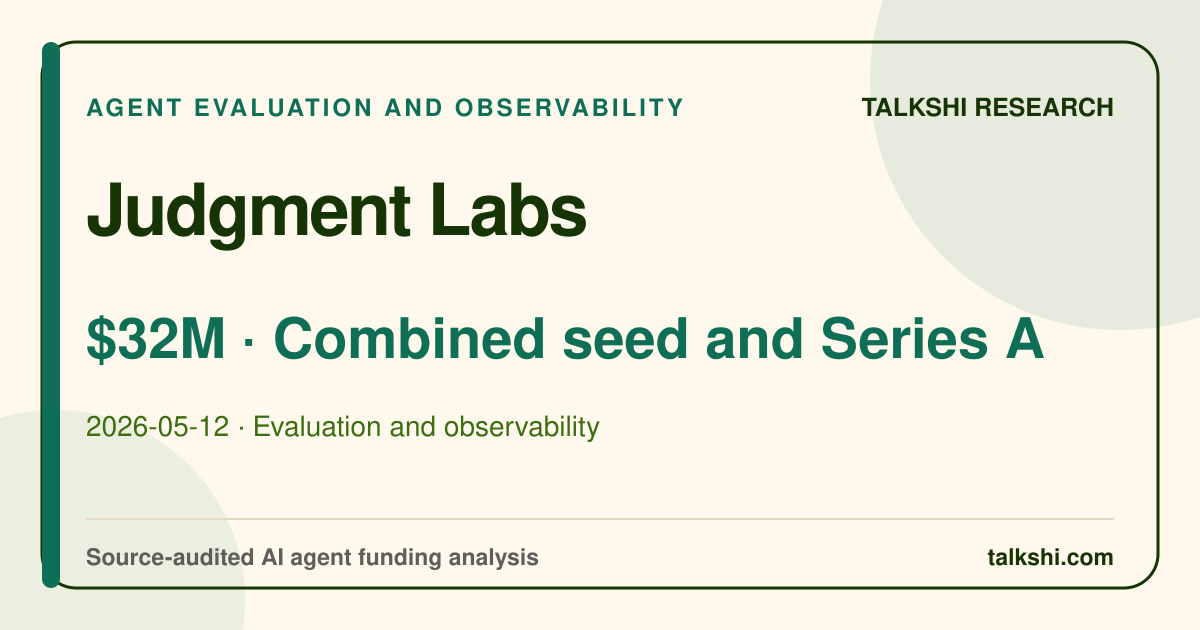 AGENT EVALUATION AND OBSERVABILITY

TALKSHI RESEARCH

Judgment Labs

$32M · Combined seed and Series A

2026-05-12 · Evaluation and observability

Source-audited AI agent funding analysis

talkshi.com